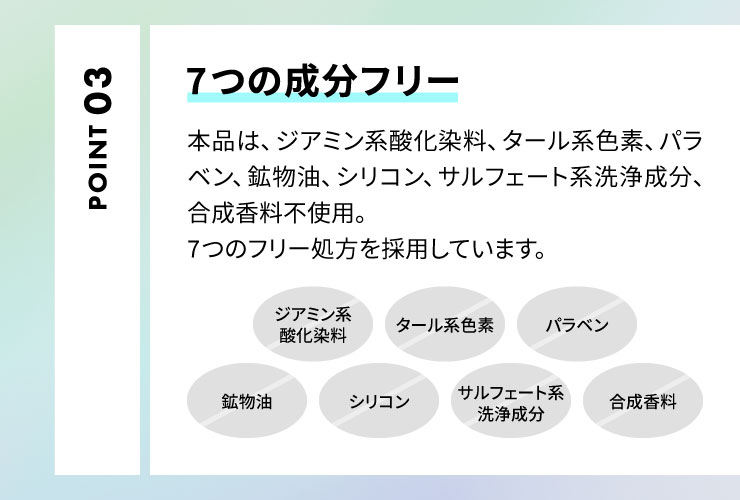 POINT 03

7つの成分フリー

本品は、ジアミン系酸化染料、タール系色素、パラベン、鉱物油、シリコン、サルフェート系洗浄成分、合成香料不使用。
7つのフリー処方を採用しています。

ジアミン系酸化染料
タール系色素
パラベン
鉱物油
シリコン
サルフェート系洗浄成分
合成香料